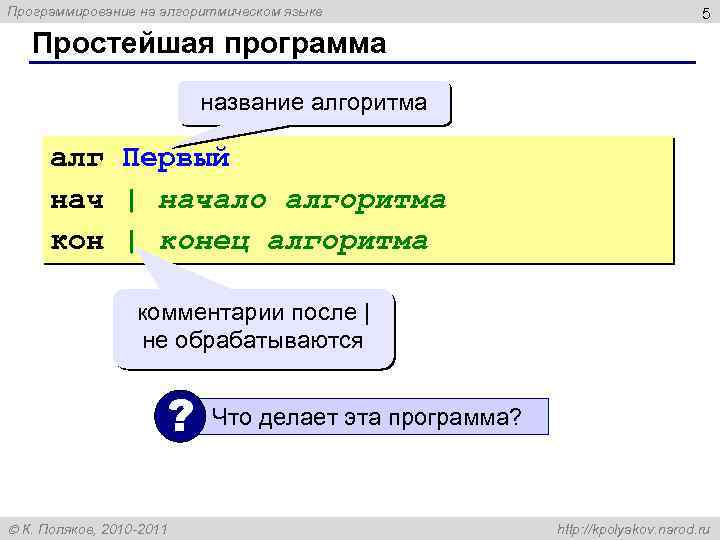 Программирование на алгоритмическом языке

5

Простейшая программа

название алгоритма

алг Первый
нач | начало алгоритма
кон | конец алгоритма

комментарии после | не обрабатываются

?

Что делает эта программа?

© К. Поляков, 2010-2011

http://kpolyakov.narod.ru